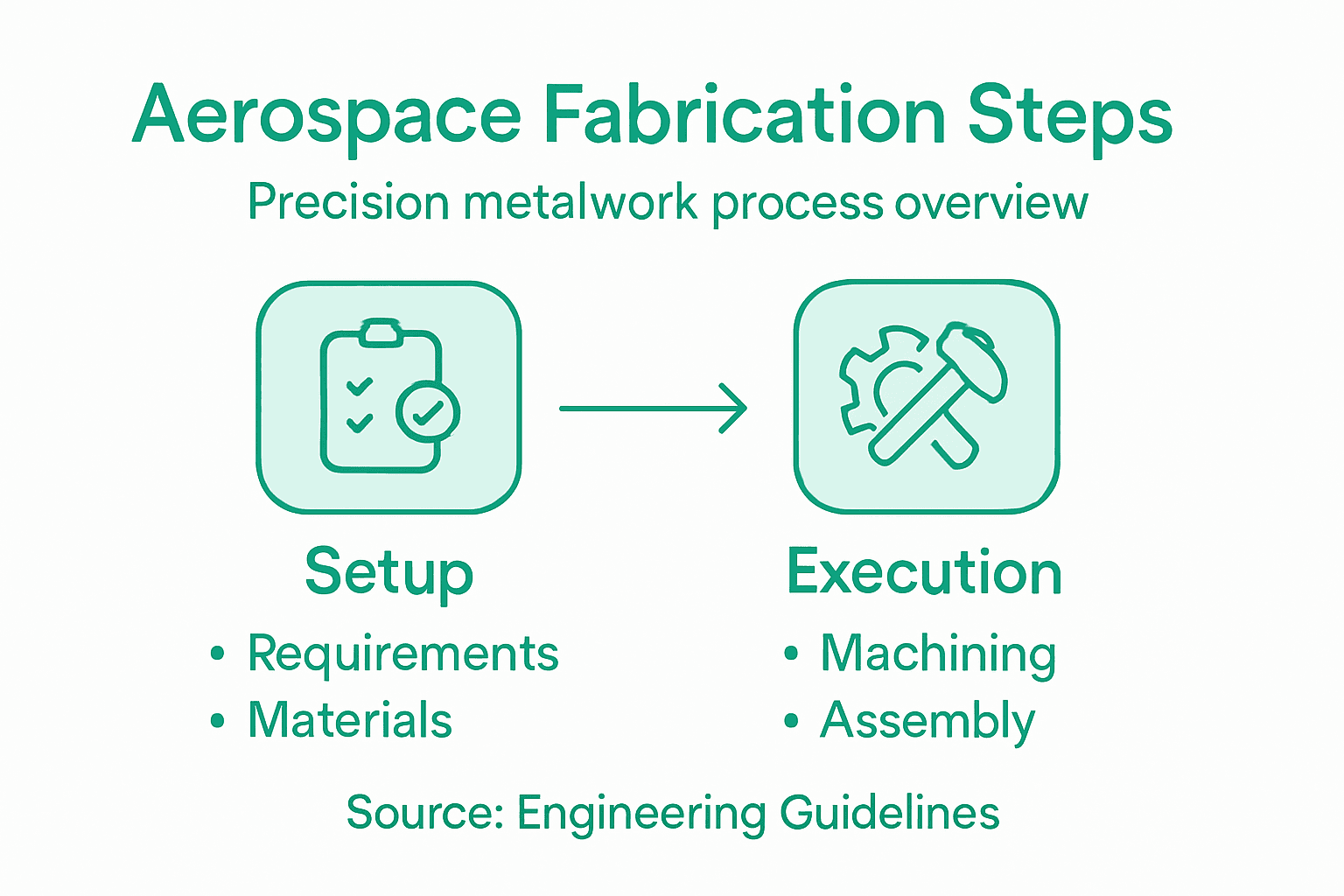 Aerospace Fabrication Steps

Precision metalwork process overview

Setup

• Requirements
• Materials

Execution

• Machining
• Assembly

Source: Engineering Guidelines